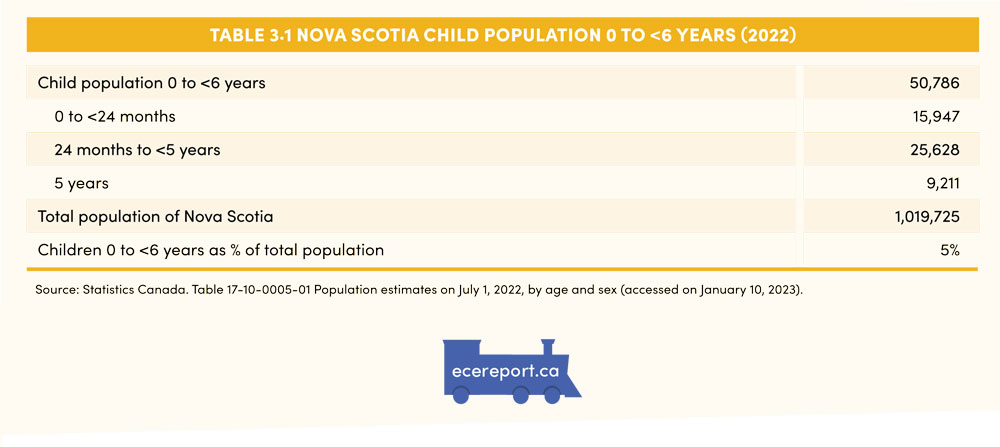 TABLE 3.1 NOVA SCOTIA CHILD POPULATION 0 TO <6 YEARS (2022)

| | |
|---|---|
| Child population 0 to <6 years | 50,786 |
| 0 to <24 months | 15,947 |
| 24 months to <5 years | 25,628 |
| 5 years | 9,211 |
| Total population of Nova Scotia | 1,019,725 |
| Children 0 to <6 years as % of total population | 5% |

Source: Statistics Canada. Table 17-10-0005-01 Population estimates on July 1, 2022, by age and sex (accessed on January 10, 2023).

ecereport.ca